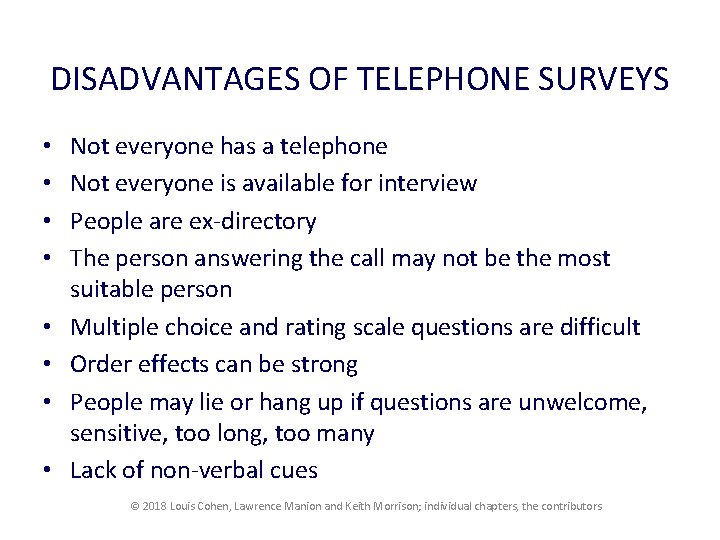 DISADVANTAGES OF TELEPHONE SURVEYS

• Not everyone has a telephone
• Not everyone is available for interview
• People are ex-directory
• The person answering the call may not be the most suitable person
• Multiple choice and rating scale questions are difficult
• Order effects can be strong
• People may lie or hang up if questions are unwelcome, sensitive, too long, too many
• Lack of non-verbal cues

© 2018 Louis Cohen, Lawrence Manion and Keith Morrison; individual chapters, the contributors